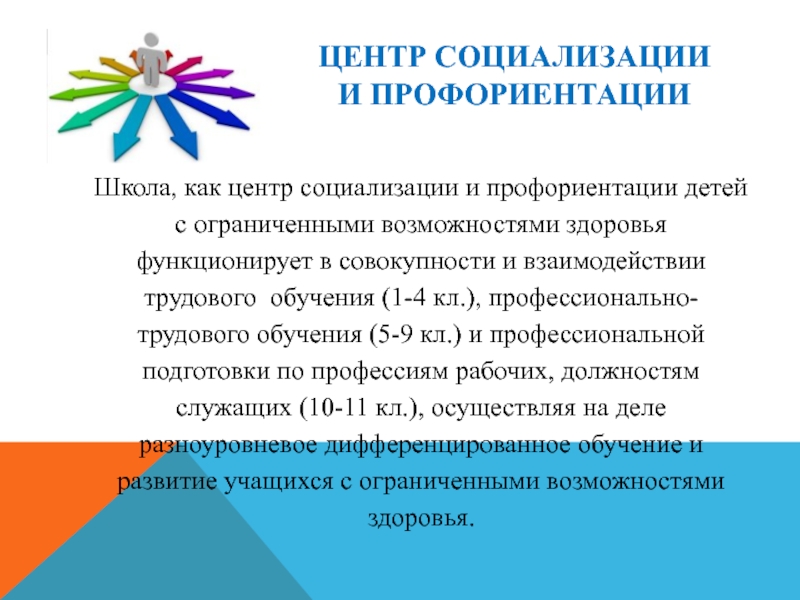 ЦЕНТР СОЦИАЛИЗАЦИИ И ПРОФОРИЕНТАЦИИ

Школа, как центр социализации и профориентации детей с ограниченными возможностями здоровья функционирует в совокупности и взаимодействии трудового  обучения (1-4 кл.), профессионально-трудового обучения (5-9 кл.) и профессиональной подготовки по профессиям рабочих, должностям служащих (10-11 кл.), осуществляя на деле разноуровневое дифференцированное обучение и развитие учащихся с ограниченными возможностями здоровья.